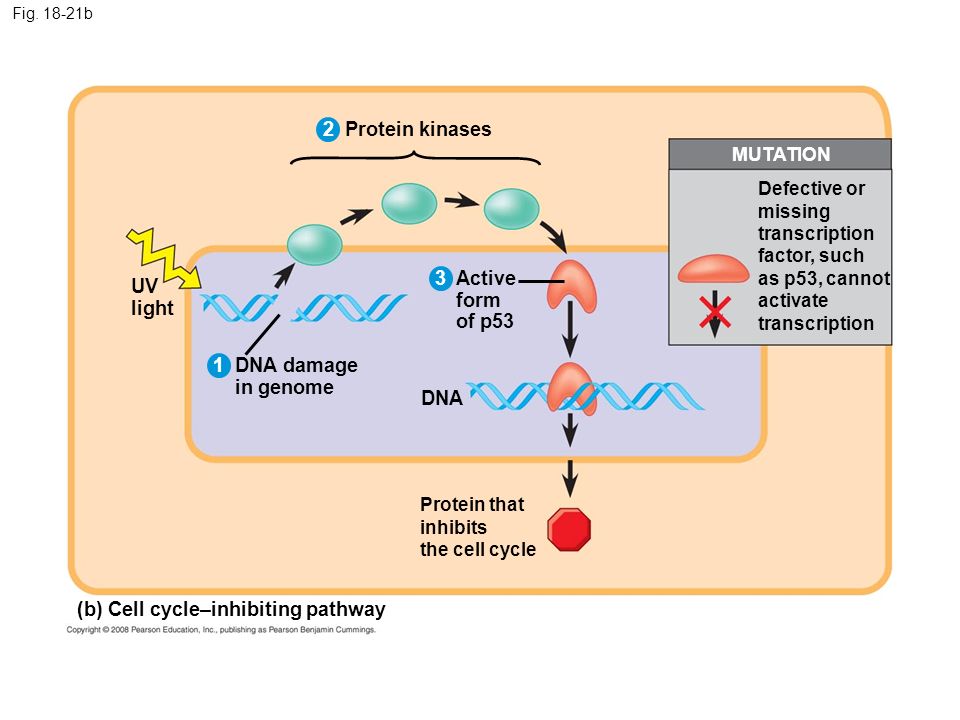 Fig. 18-21b

2 Protein kinases

MUTATION

Defective or missing transcription factor, such as p53, cannot activate transcription

UV light

3 Active form of p53

1 DNA damage in genome

DNA

Protein that inhibits the cell cycle

(b) Cell cycle–inhibiting pathway

Copyright © 2008 Pearson Education, Inc., publishing as Pearson Benjamin Cummings.